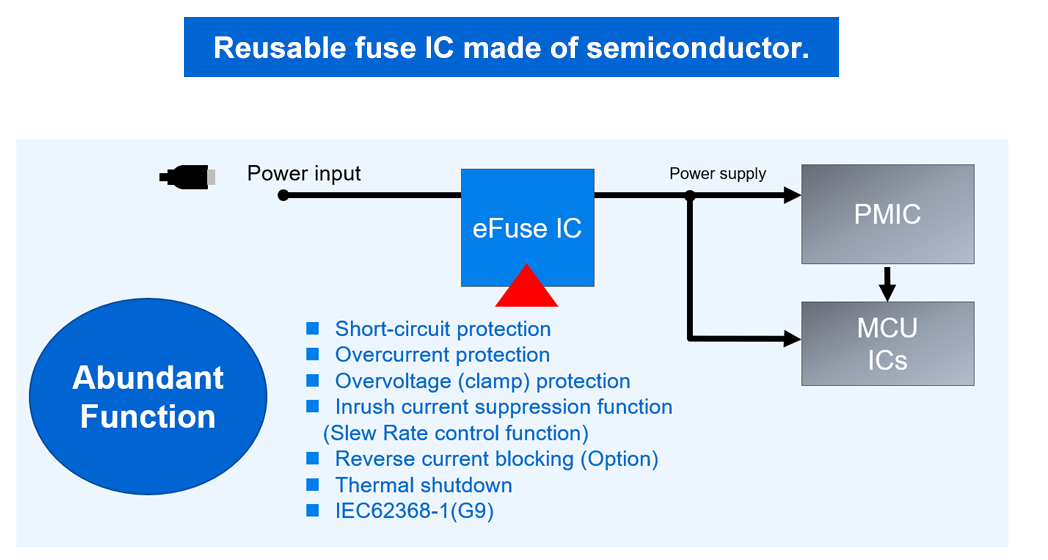 Reusable fuse IC made of semiconductor.

Power input

eFuse IC

Power supply

PMIC

MCU ICs

Abundant Function

■ Short-circuit protection
■ Overcurrent protection
■ Overvoltage (clamp) protection
■ Inrush current suppression function (Slew Rate control function)
■ Reverse current blocking (Option)
■ Thermal shutdown
■ IEC62368-1(G9)